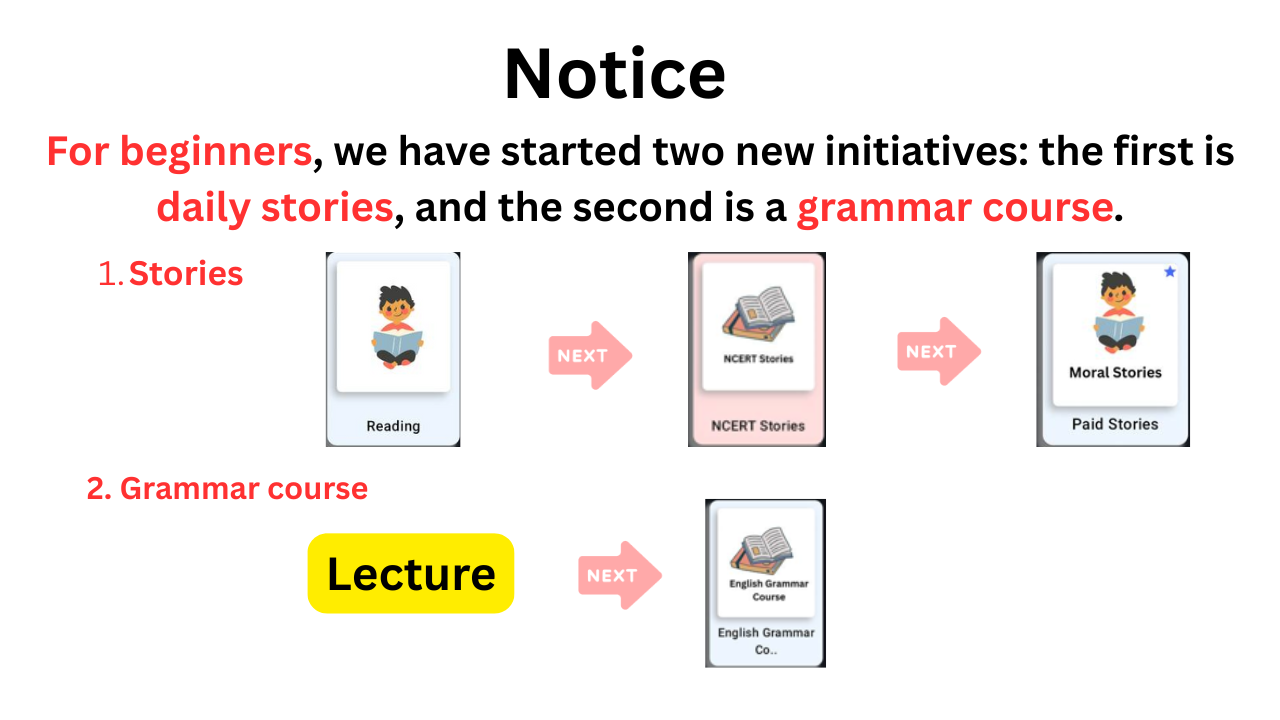 Notice

For beginners, we have started two new initiatives: the first is daily stories, and the second is a grammar course.

1. Stories

Reading

NEXT

NCERT Stories

NCERT Stories

NEXT

Moral Stories

Paid Stories

2. Grammar course

Lecture

NEXT

English Grammar Course

English Grammar Co..